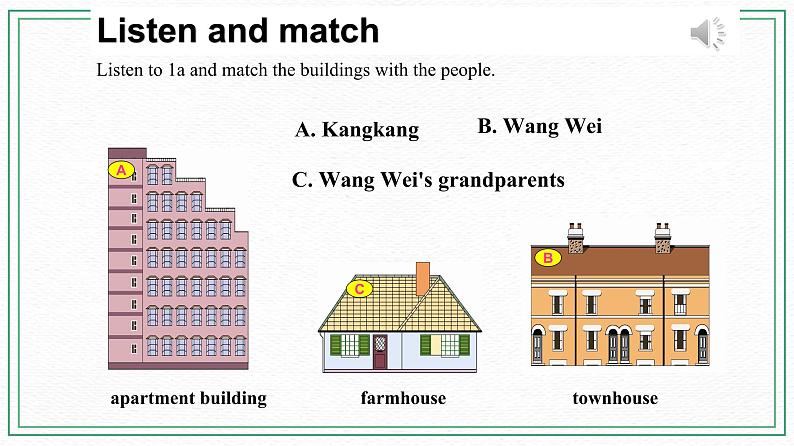 Listen and match

Listen to 1a and match the buildings with the people.

A. Kangkang

B. Wang Wei

C. Wang Wei's grandparents

A

C

B

apartment building

farmhouse

townhouse